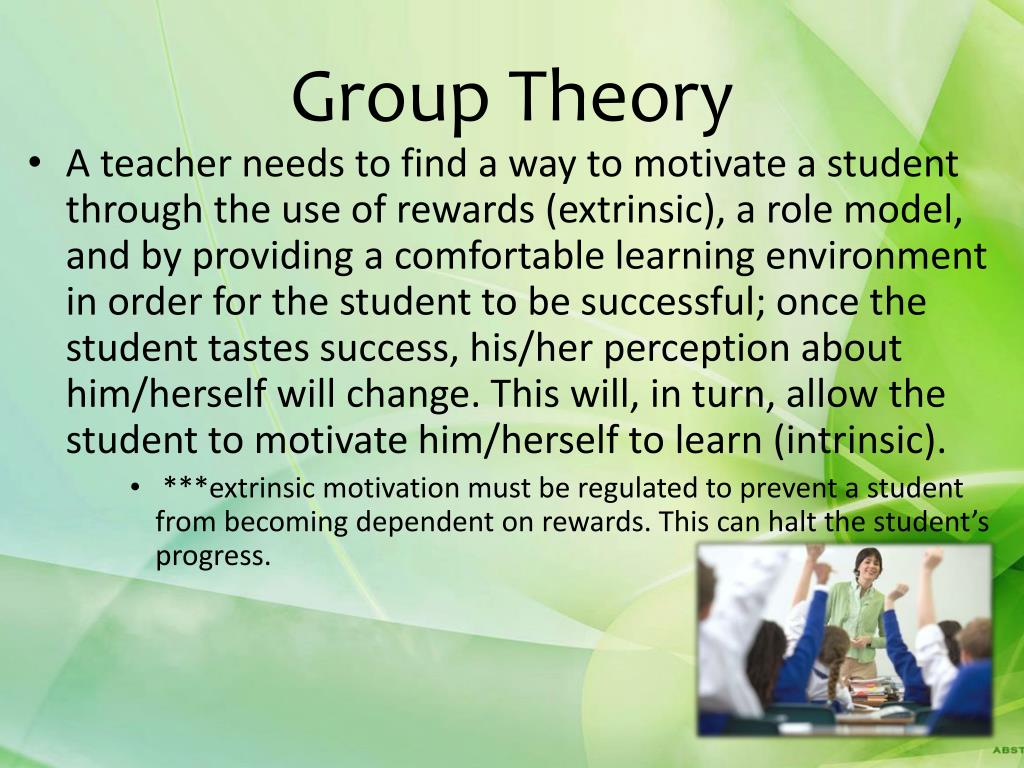 Group Theory

• A teacher needs to find a way to motivate a student through the use of rewards (extrinsic), a role model, and by providing a comfortable learning environment in order for the student to be successful; once the student tastes success, his/her perception about him/herself will change. This will, in turn, allow the student to motivate him/herself to learn (intrinsic).

• ***extrinsic motivation must be regulated to prevent a student from becoming dependent on rewards. This can halt the student's progress.

ABST